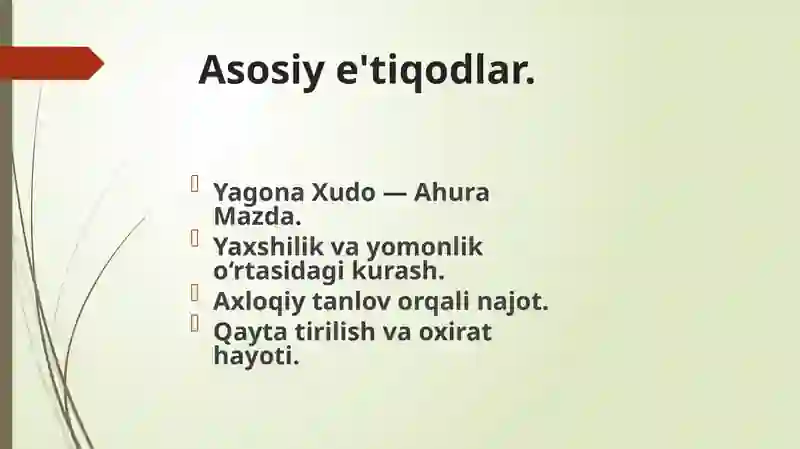 Asosiy e'tiqodlar.

Yagona Xudo — Ahura Mazda.
Yaxshilik va yomonlik oʻrtasidagi kurash.
Axloqiy tanlov orqali najot.
Qayta tirilish va oxirat hayoti.